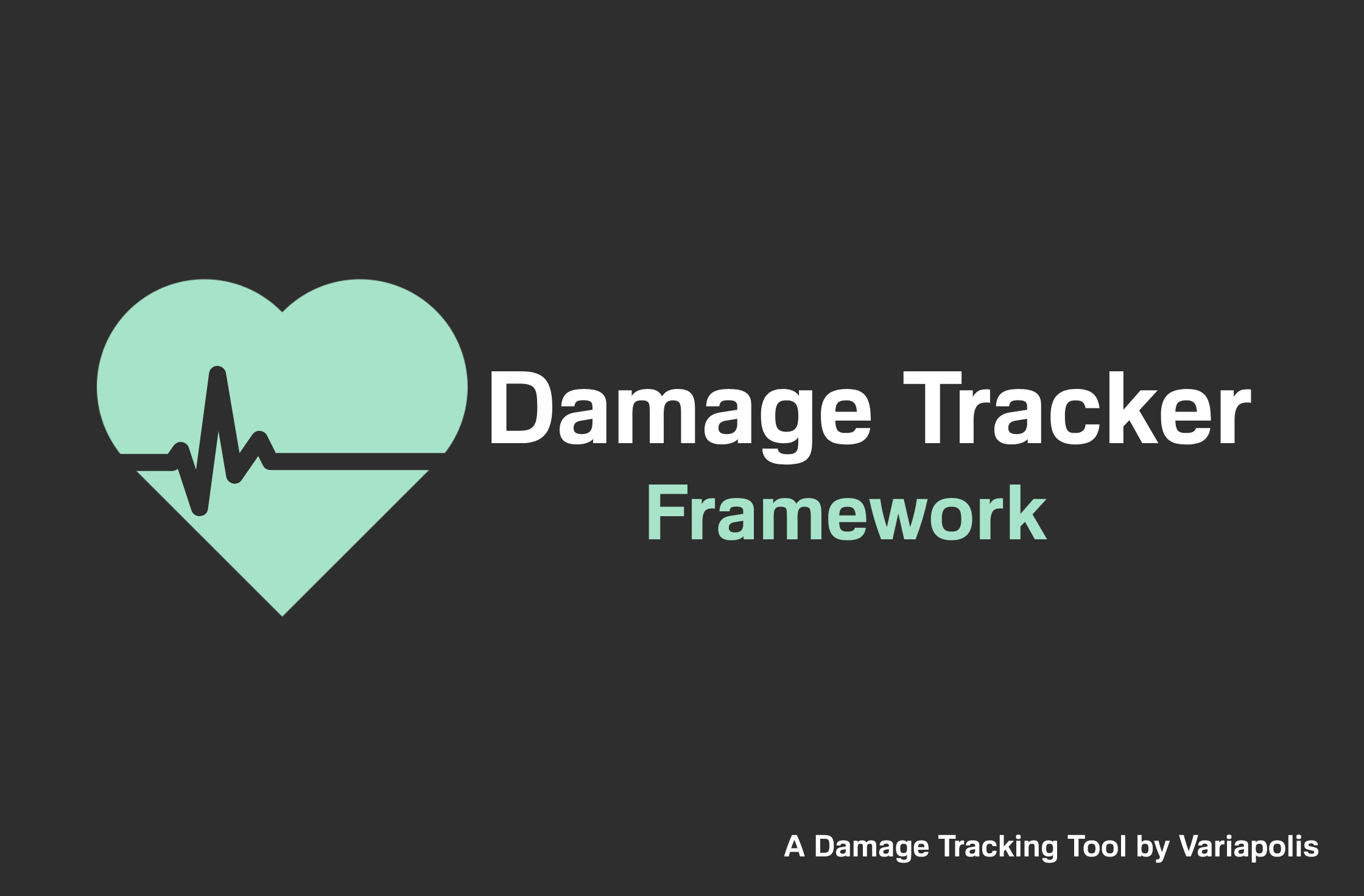 Damage Tracker
Framework

A Damage Tracking Tool by Variapolis